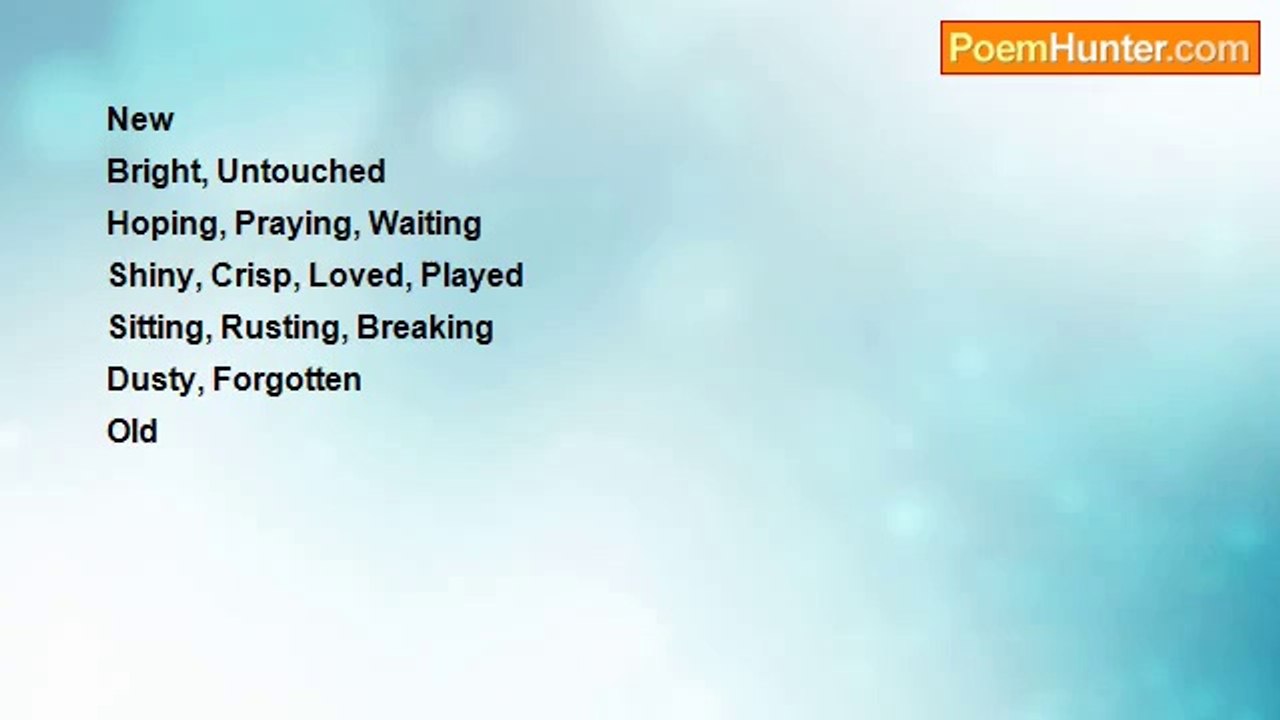 PoemHunter.com

New
Bright, Untouched
Hoping, Praying, Waiting
Shiny, Crisp, Loved, Played
Sitting, Rusting, Breaking
Dusty, Forgotten
Old